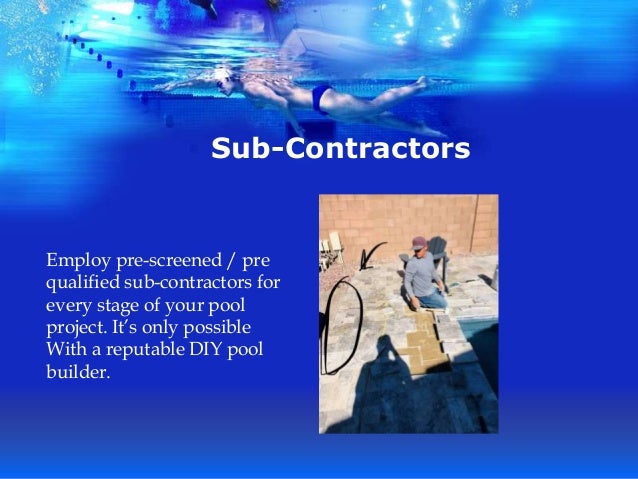 Sub-Contractors

Employ pre-screened / pre qualified sub-contractors for every stage of your pool project. It's only possible With a reputable DIY pool builder.